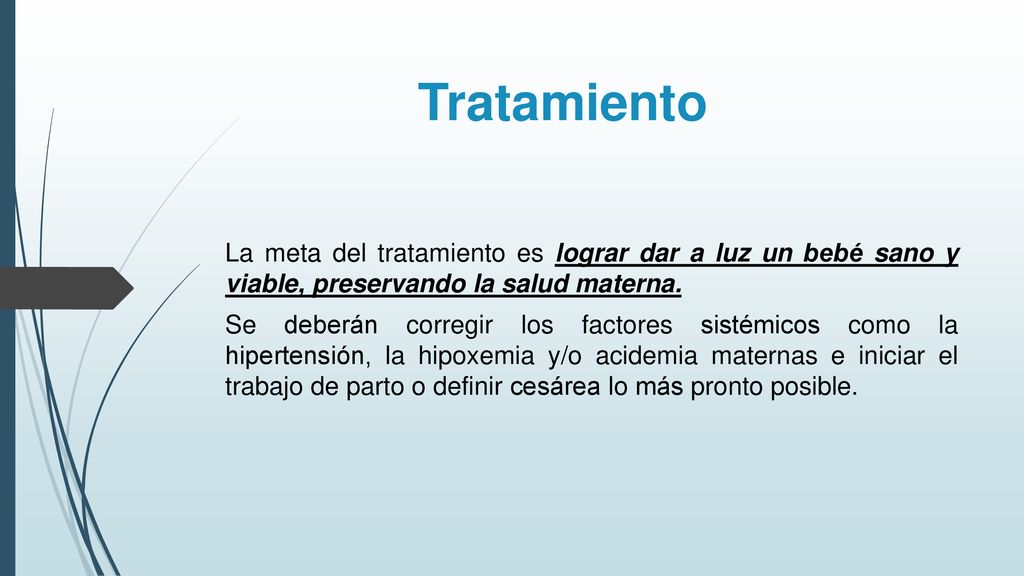 Tratamiento

La meta del tratamiento es lograr dar a luz un bebé sano y viable, preservando la salud materna.

Se deberán corregir los factores sistémicos como la hipertensión, la hipoxemia y/o acidemia maternas e iniciar el trabajo de parto o definir cesárea lo más pronto posible.